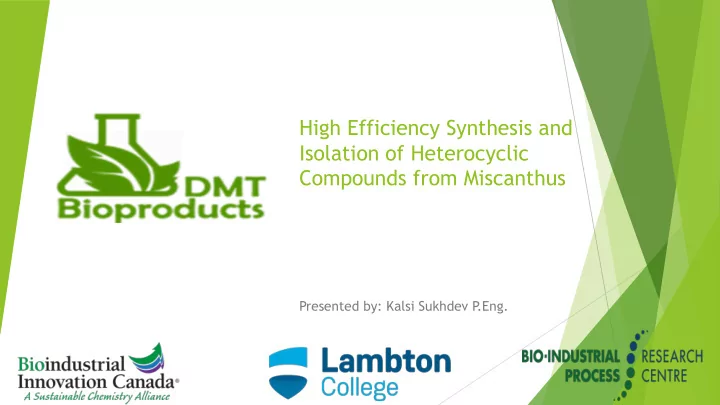 DMT Bioproducts

High Efficiency Synthesis and Isolation of Heterocyclic Compounds from Miscanthus

Presented by: Kalsi Sukhdev P.Eng.

Bioindustrial Innovation Canada®
A Sustainable Chemistry Alliance

Lambton College

BIO·INDUSTRIAL PROCESS RESEARCH CENTRE